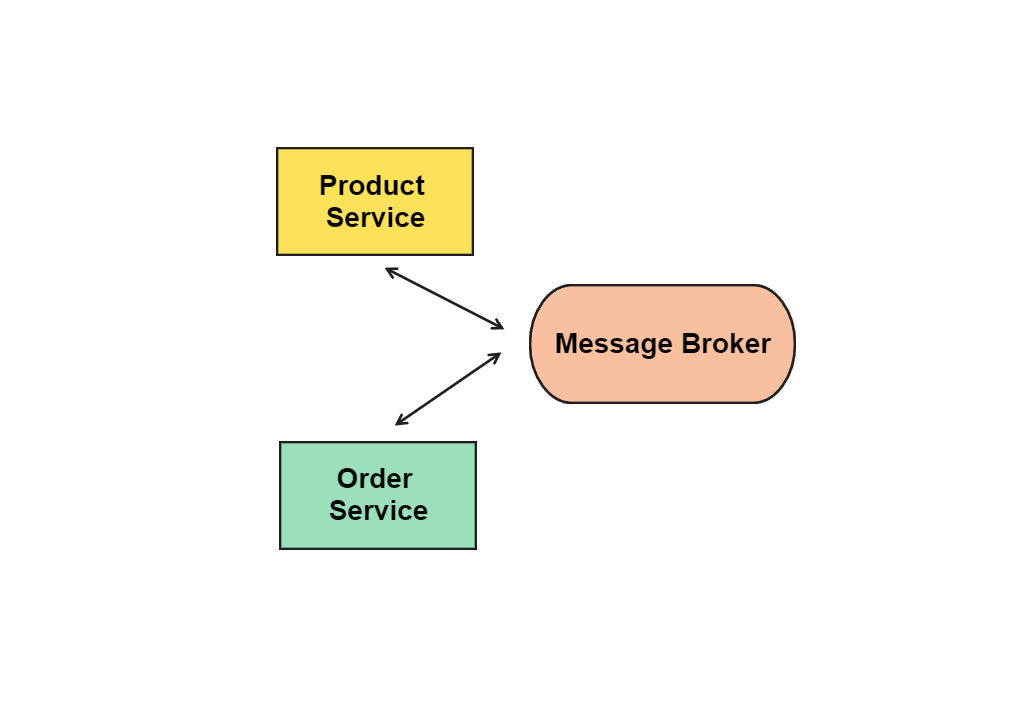 Product Service

Message Broker

Order Service